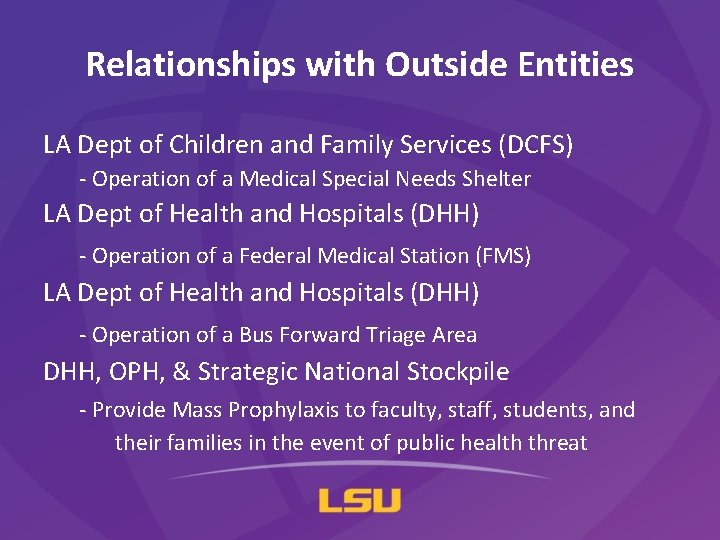 Relationships with Outside Entities

LA Dept of Children and Family Services (DCFS)

- Operation of a Medical Special Needs Shelter

LA Dept of Health and Hospitals (DHH)

- Operation of a Federal Medical Station (FMS)

LA Dept of Health and Hospitals (DHH)

- Operation of a Bus Forward Triage Area

DHH, OPH, & Strategic National Stockpile

- Provide Mass Prophylaxis to faculty, staff, students, and their families in the event of public health threat

LSU